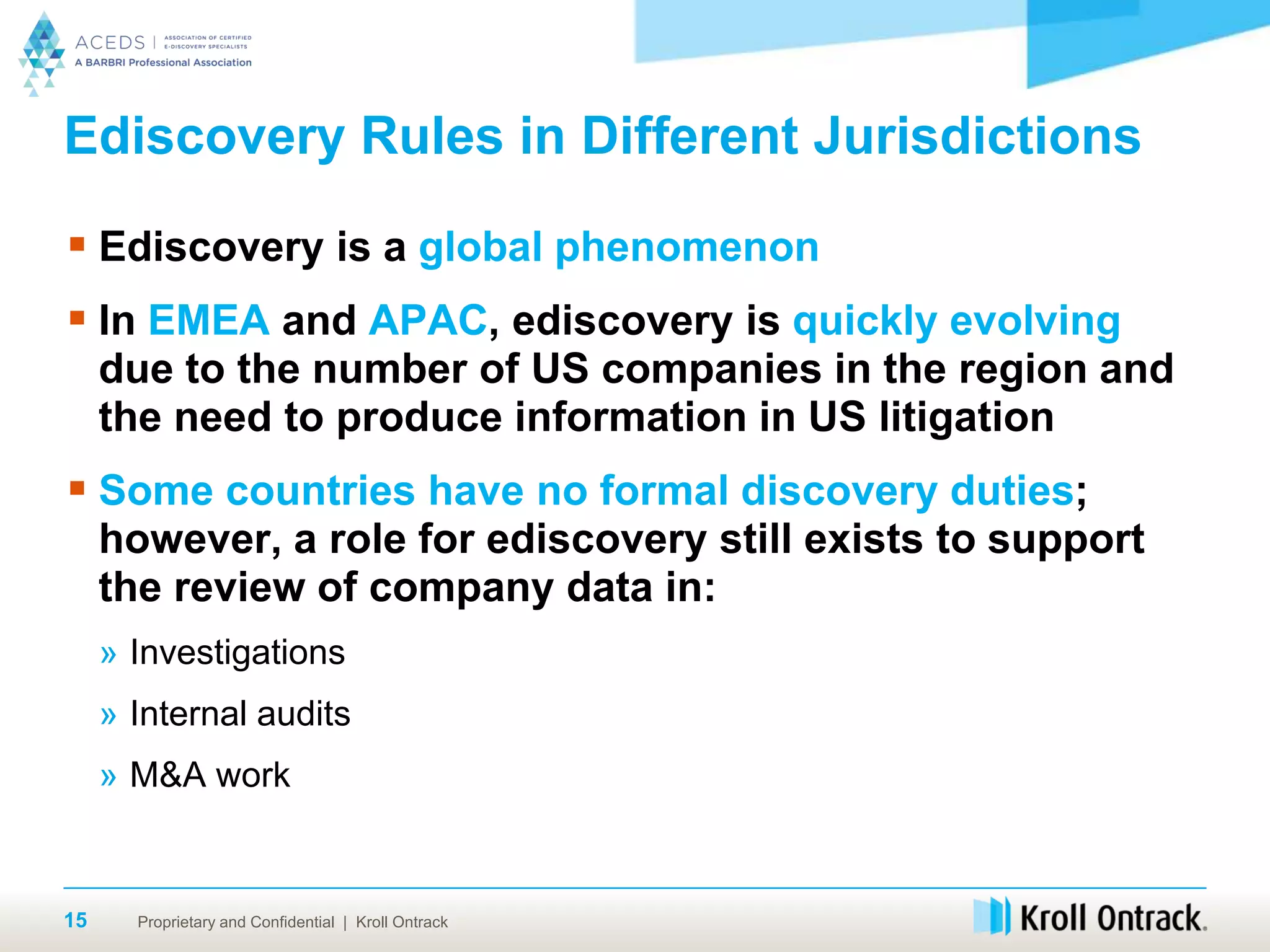 ACEDS | ASSOCIATION OF CERTIFIED E-DISCOVERY SPECIALISTS
A BARBRI Professional Association

Ediscovery Rules in Different Jurisdictions

▪ Ediscovery is a global phenomenon

▪ In EMEA and APAC, ediscovery is quickly evolving due to the number of US companies in the region and the need to produce information in US litigation

▪ Some countries have no formal discovery duties; however, a role for ediscovery still exists to support the review of company data in:

» Investigations

» Internal audits

» M&A work

15 Proprietary and Confidential | Kroll Ontrack

Kroll Ontrack.